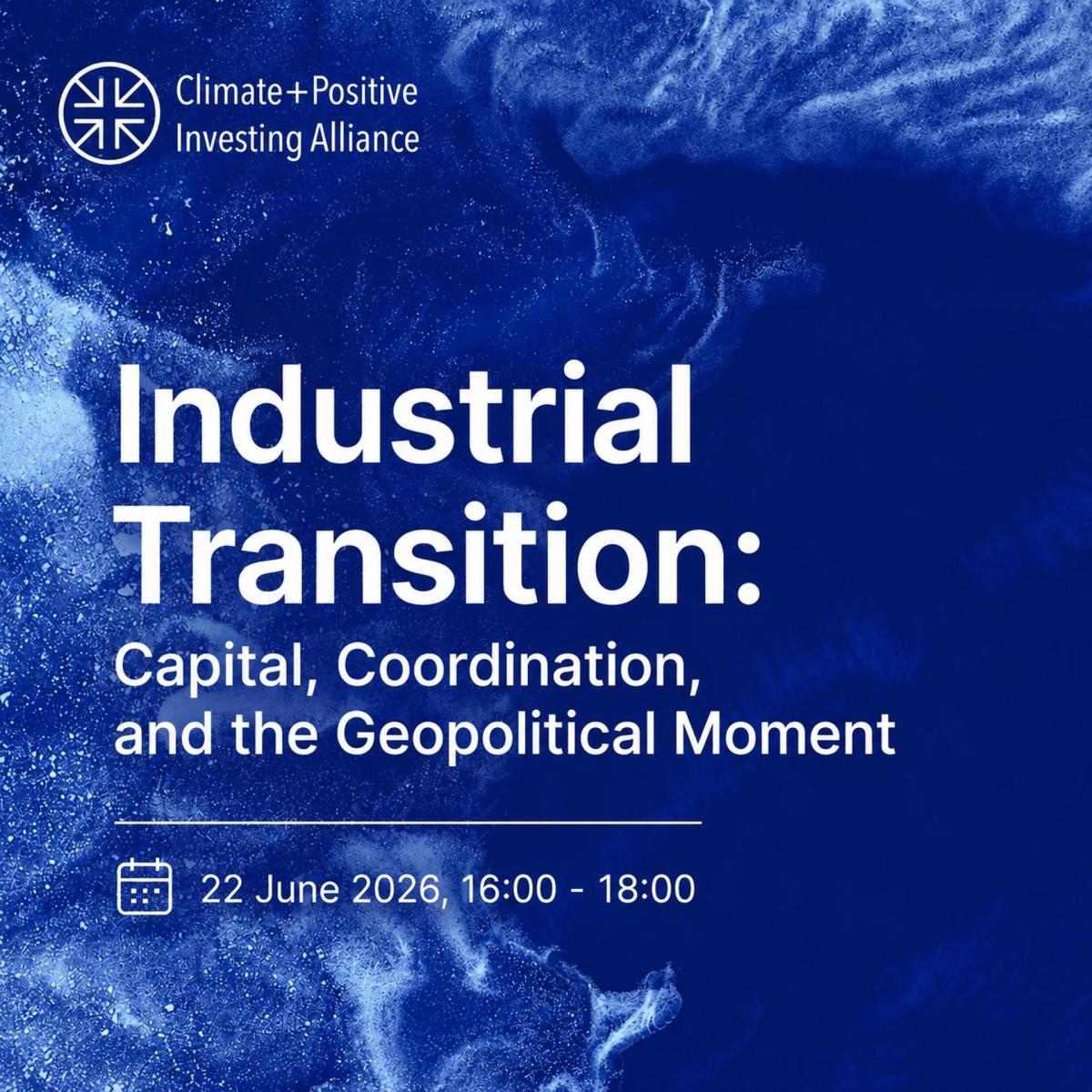 Climate+Positive
Investing Alliance

Industrial Transition:
Capital, Coordination, and the Geopolitical Moment

22 June 2026, 16:00 - 18:00